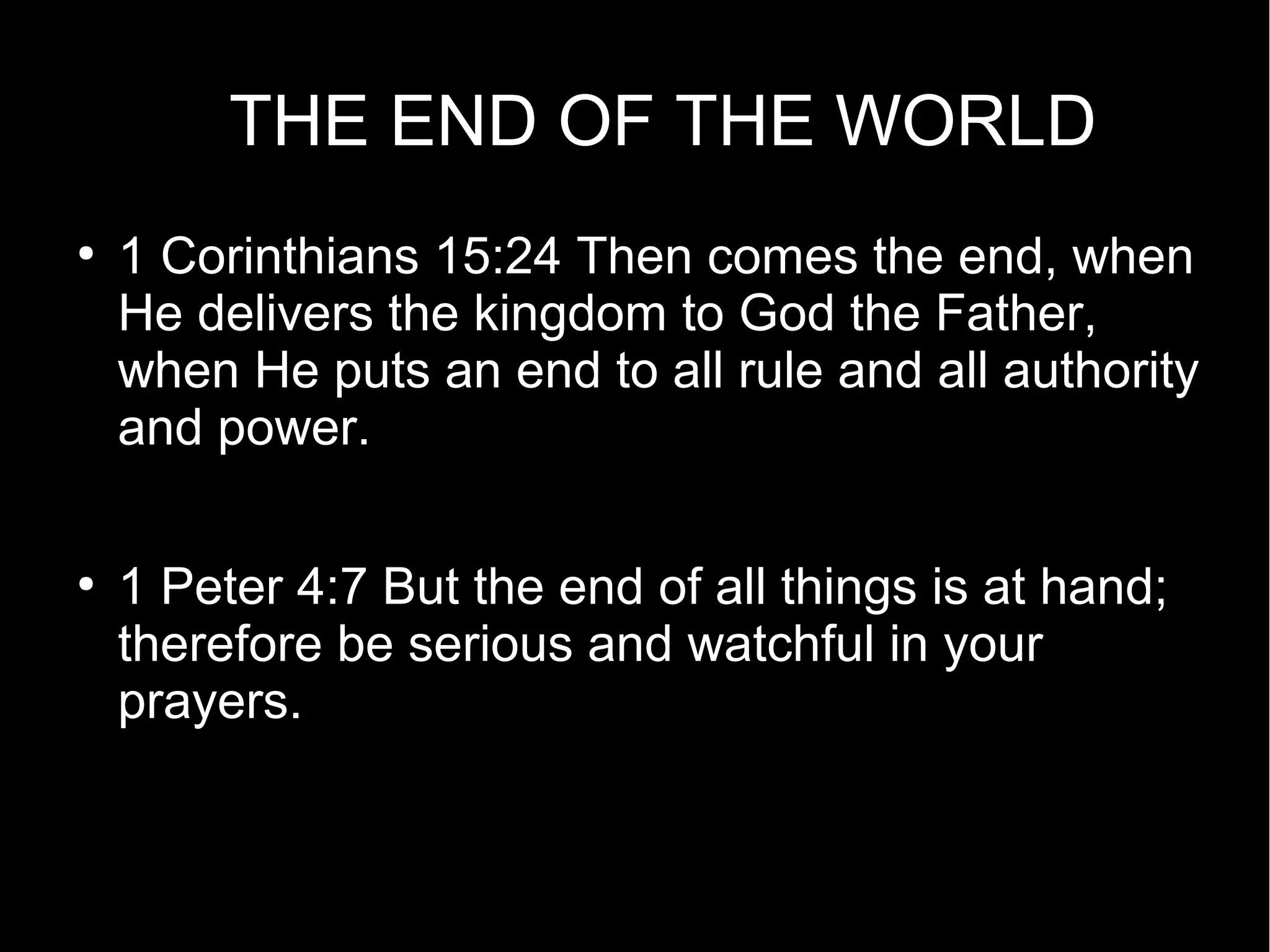 THE END OF THE WORLD

• 1 Corinthians 15:24 Then comes the end, when He delivers the kingdom to God the Father, when He puts an end to all rule and all authority and power.

• 1 Peter 4:7 But the end of all things is at hand; therefore be serious and watchful in your prayers.